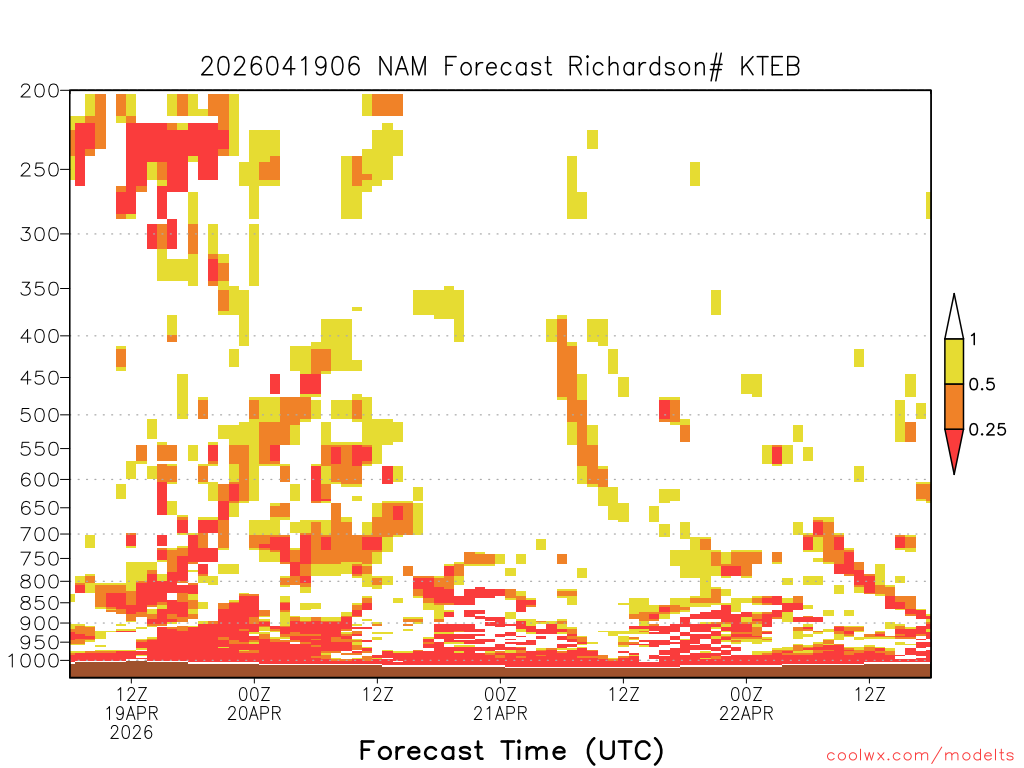 2026041906 NAM Forecast Richardson# KTEB

200
250
300
350
400
450
500
550
600
650
700
750
800
850
900
950
1000

1
0.5
0.25

12Z
19APR
2026
00Z
20APR
12Z
00Z
21APR
12Z
00Z
22APR
12Z

Forecast Time (UTC)

coolwx.com/modelts